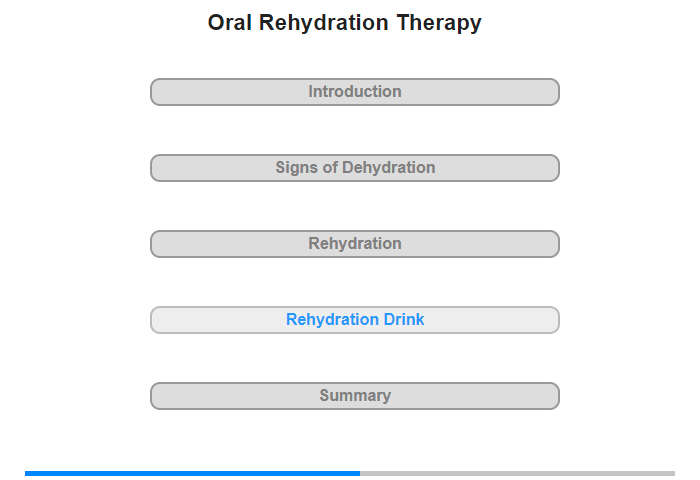 Oral Rehydration Therapy

Introduction

Signs of Dehydration

Rehydration

Rehydration Drink

Summary